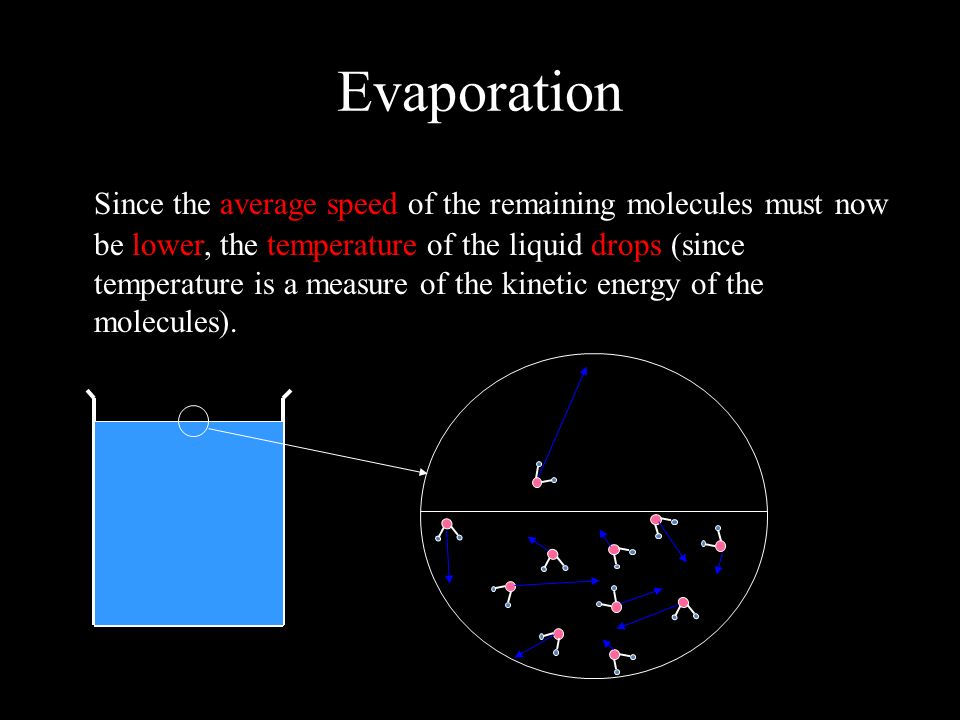 Evaporation

Since the average speed of the remaining molecules must now be lower, the temperature of the liquid drops (since temperature is a measure of the kinetic energy of the molecules).